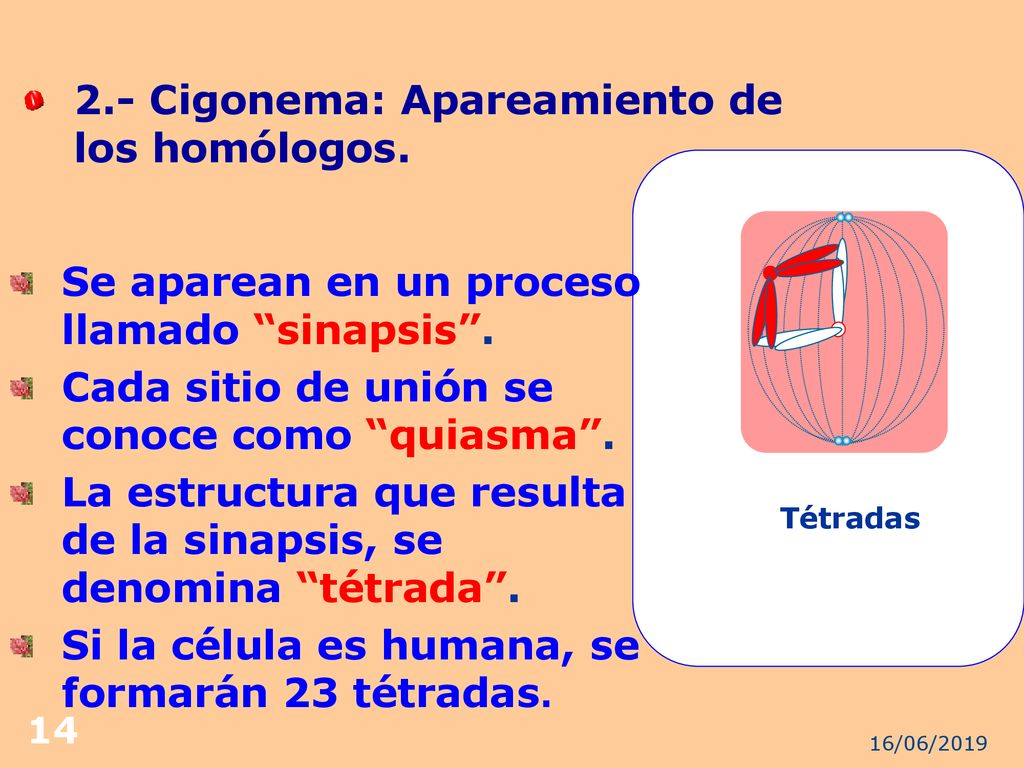 2.- Cigonema: Apareamiento de los homólogos.

Se aparean en un proceso llamado “sinapsis”.

Cada sitio de unión se conoce como “quiasma”.

La estructura que resulta de la sinapsis, se denomina “tétrada”.

Si la célula es humana, se formarán 23 tétradas.

Tétradas

14

16/06/2019